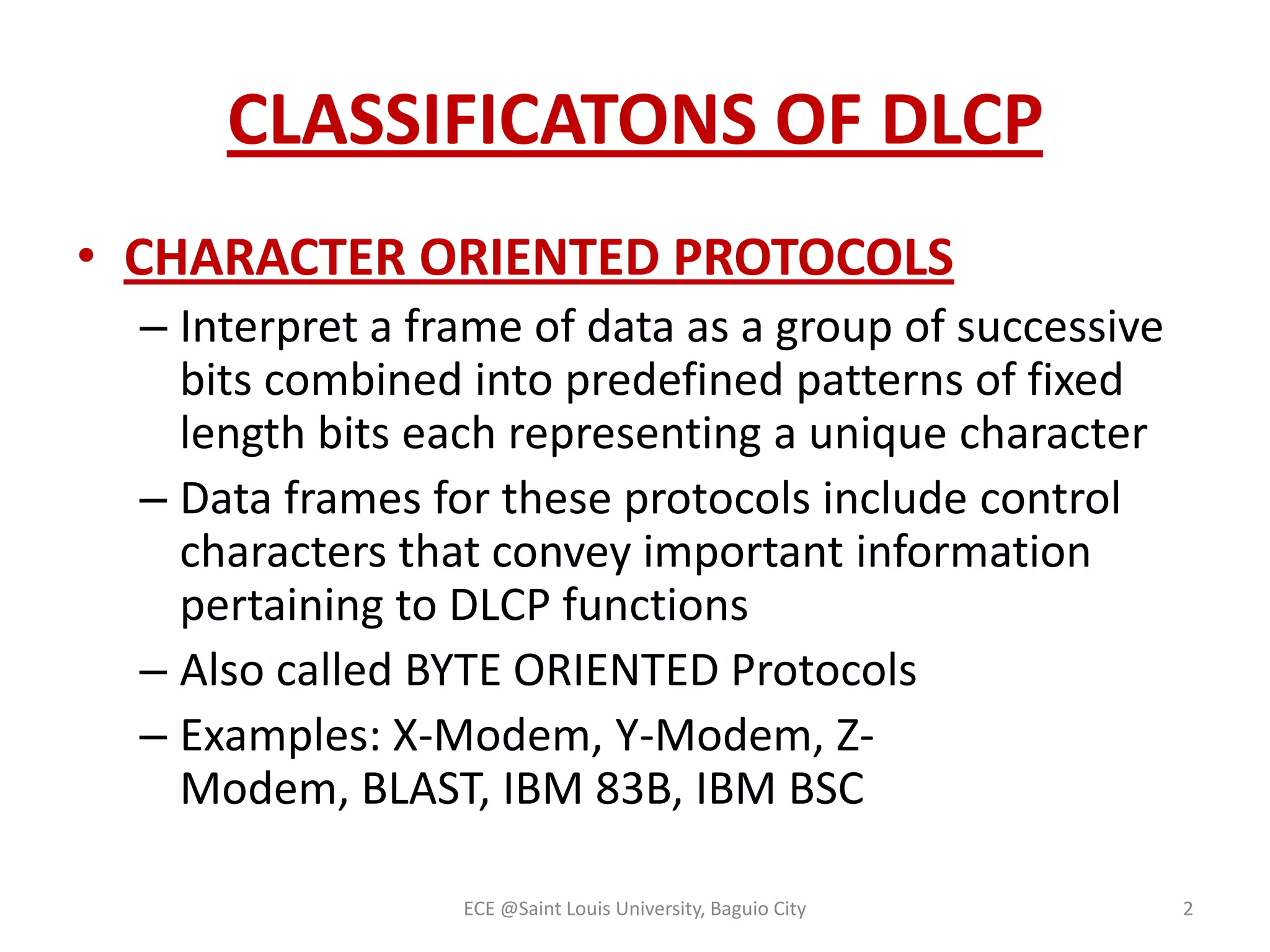 CLASSIFICATONS OF DLCP

• CHARACTER ORIENTED PROTOCOLS
– Interpret a frame of data as a group of successive bits combined into predefined patterns of fixed length bits each representing a unique character
– Data frames for these protocols include control characters that convey important information pertaining to DLCP functions
– Also called BYTE ORIENTED Protocols
– Examples: X-Modem, Y-Modem, Z-Modem, BLAST, IBM 83B, IBM BSC

ECE @Saint Louis University, Baguio City

2